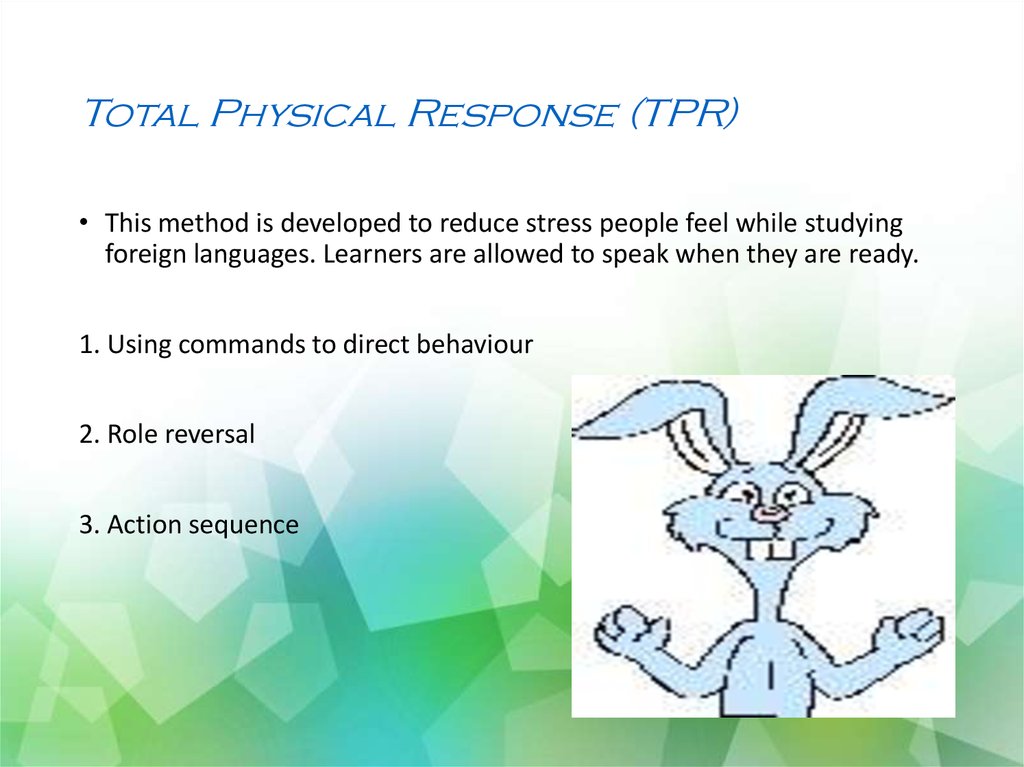 Total Physical Response (TPR)

• This method is developed to reduce stress people feel while studying foreign languages. Learners are allowed to speak when they are ready.

1. Using commands to direct behaviour

2. Role reversal

3. Action sequence